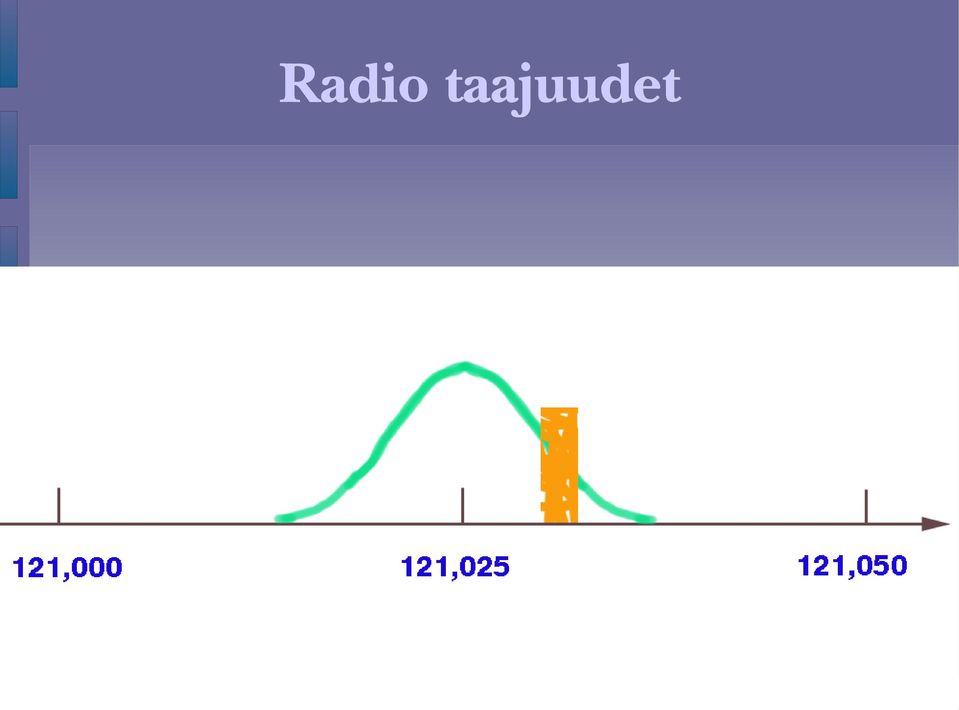 Radio taajuudet

121,000

121,025

121,050